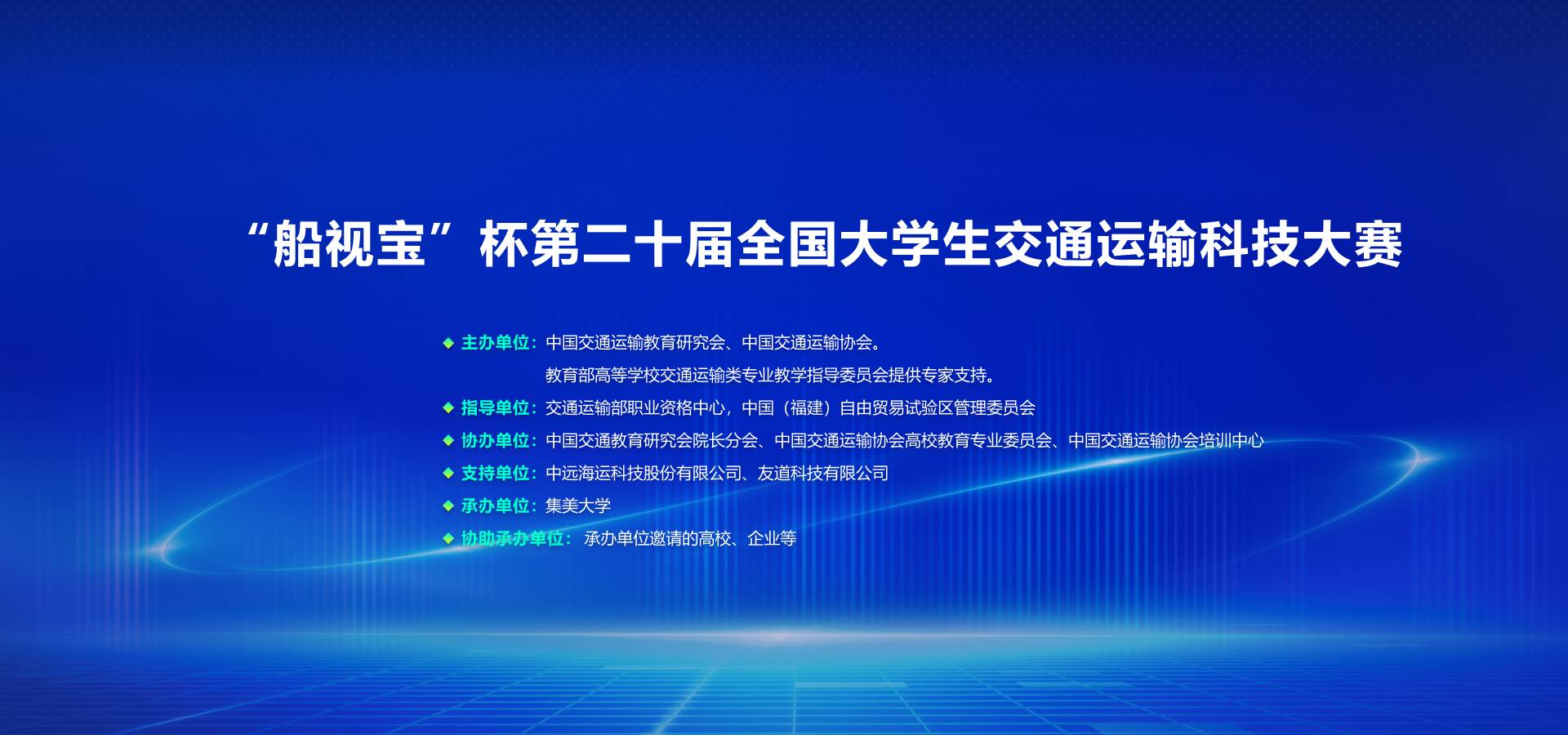 “船视宝”杯第二十届全国大学生交通运输科技大赛

◆ 主办单位：中国交通运输教育研究会、中国交通运输协会。
教育部高等学校交通运输类专业教学指导委员会提供专家支持。

◆ 指导单位：交通运输部职业资格中心，中国（福建）自由贸易试验区管理委员会

◆ 协办单位：中国交通教育研究会院长分会、中国交通运输协会高校教育专业委员会、中国交通运输协会培训中心

◆ 支持单位：中远海运科技股份有限公司、友道科技有限公司

◆ 承办单位：集美大学

◆ 协助承办单位： 承办单位邀请的高校、企业等